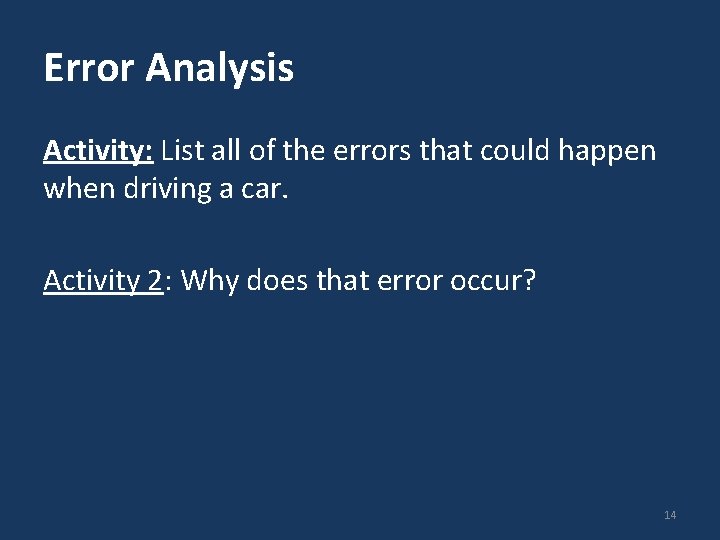 Error Analysis

Activity: List all of the errors that could happen when driving a car.

Activity 2: Why does that error occur?

14